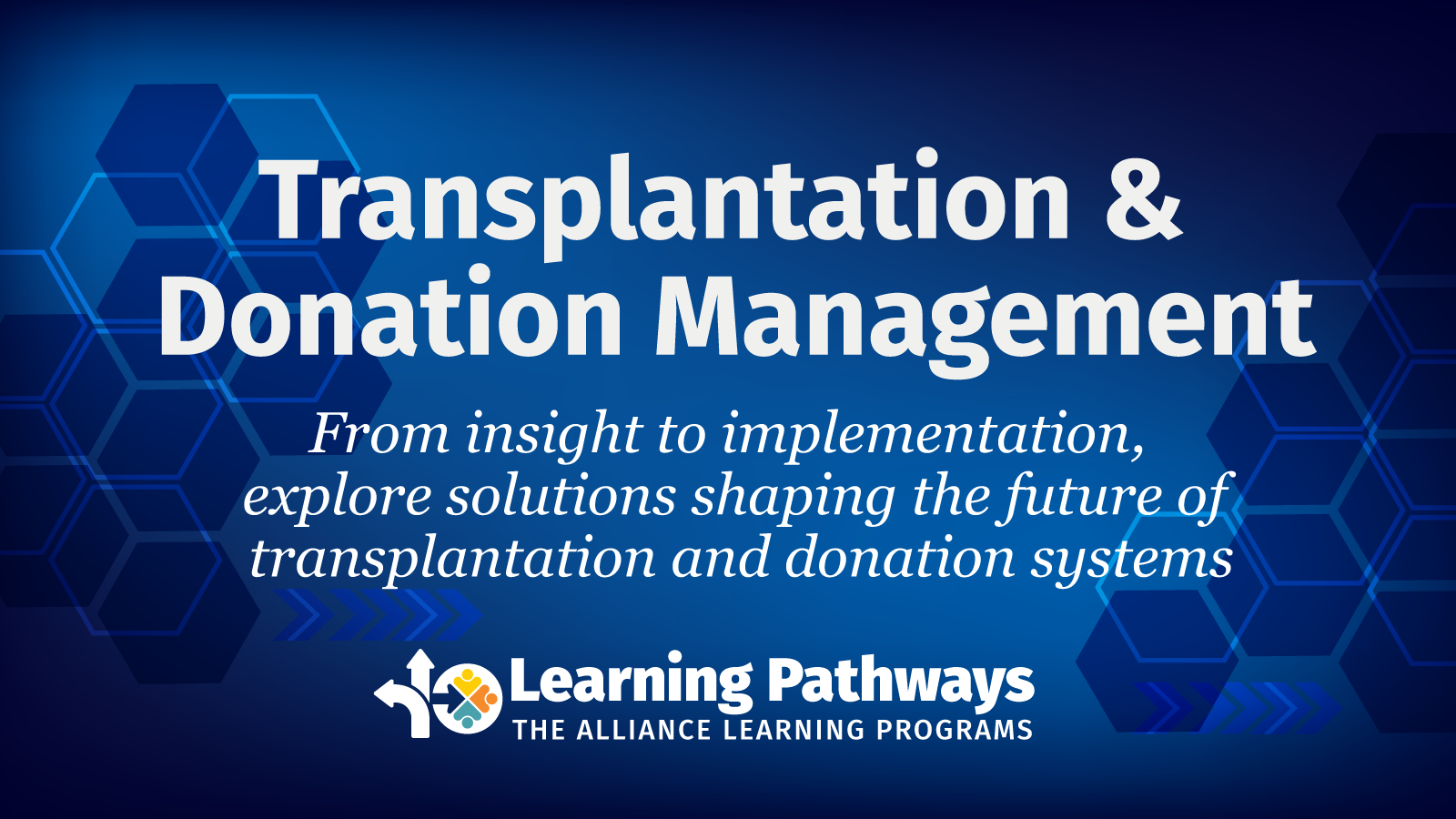 Transplantation & Donation Management

From insight to implementation, explore solutions shaping the future of transplantation and donation systems

Learning Pathways
THE ALLIANCE LEARNING PROGRAMS